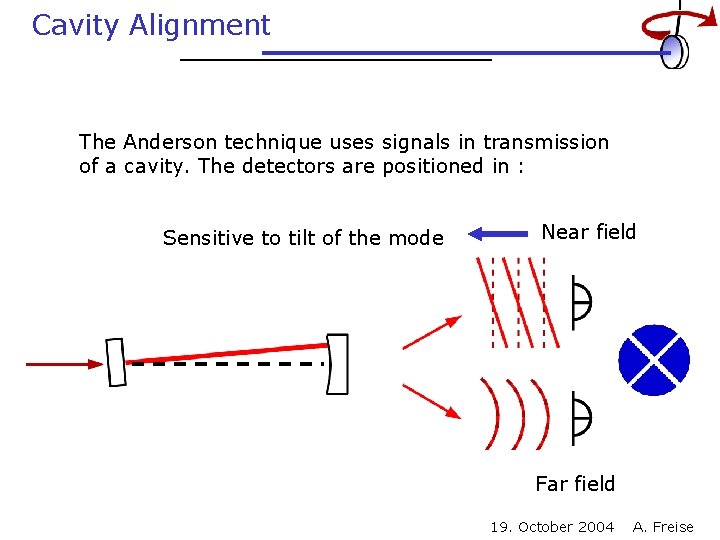 Cavity Alignment

The Anderson technique uses signals in transmission of a cavity. The detectors are positioned in :

Sensitive to tilt of the mode

Near field

Far field

19. October 2004 A. Freise